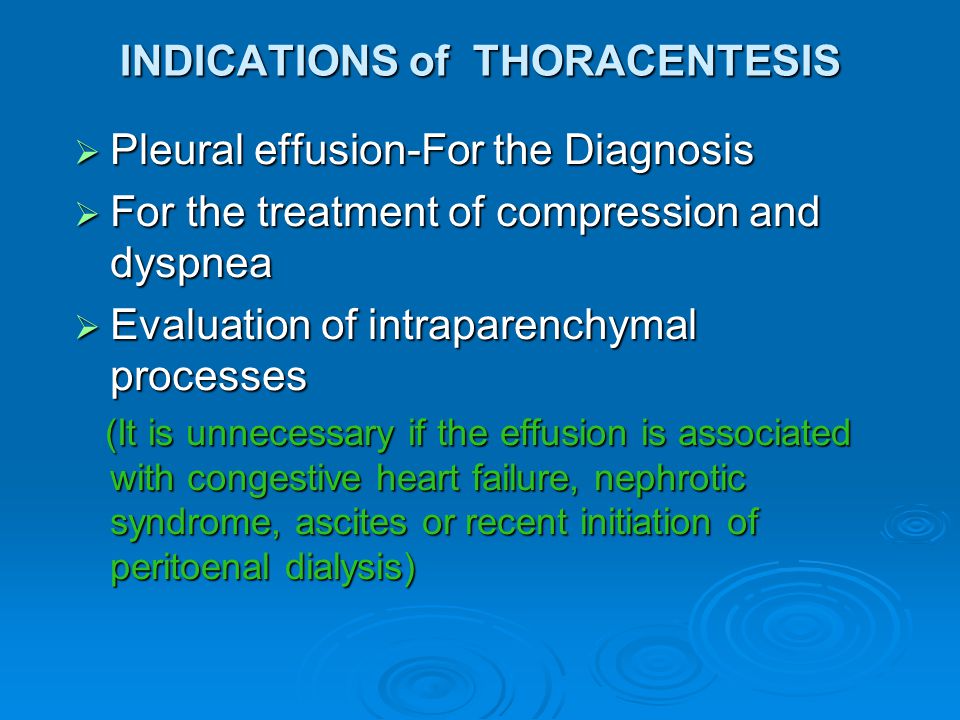 INDICATIONS of THORACENTESIS

➢ Pleural effusion-For the Diagnosis

➢ For the treatment of compression and dyspnea

➢ Evaluation of intraparenchymal processes

(It is unnecessary if the effusion is associated with congestive heart failure, nephrotic syndrome, ascites or recent initiation of peritoenal dialysis)